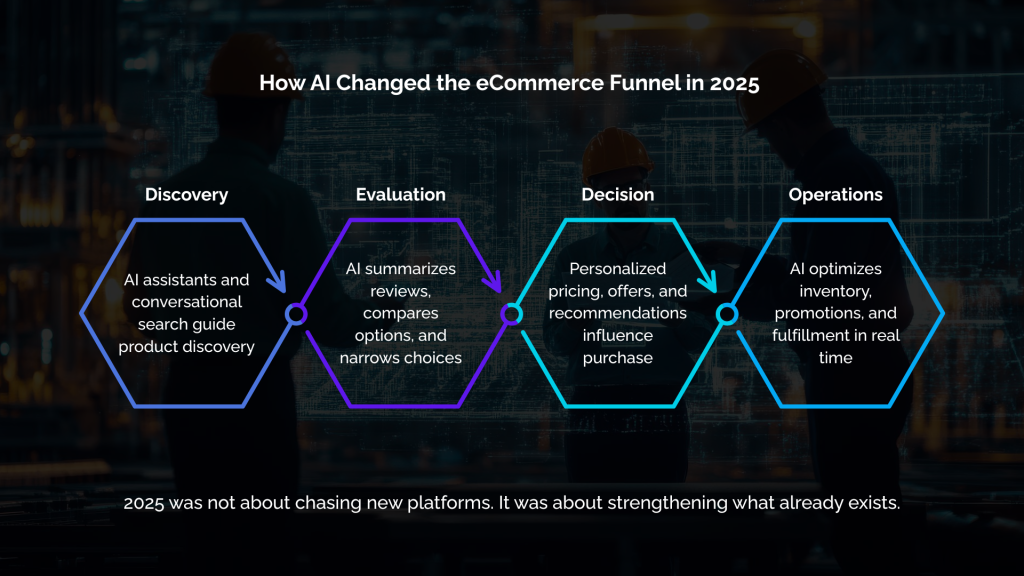 How AI Changed the eCommerce Funnel in 2025

Discovery

AI assistants and conversational search guide product discovery

Evaluation

AI summarizes reviews, compares options, and narrows choices

Decision

Personalized pricing, offers, and recommendations influence purchase

Operations

AI optimizes inventory, promotions, and fulfillment in real time

2025 was not about chasing new platforms. It was about strengthening what already exists.